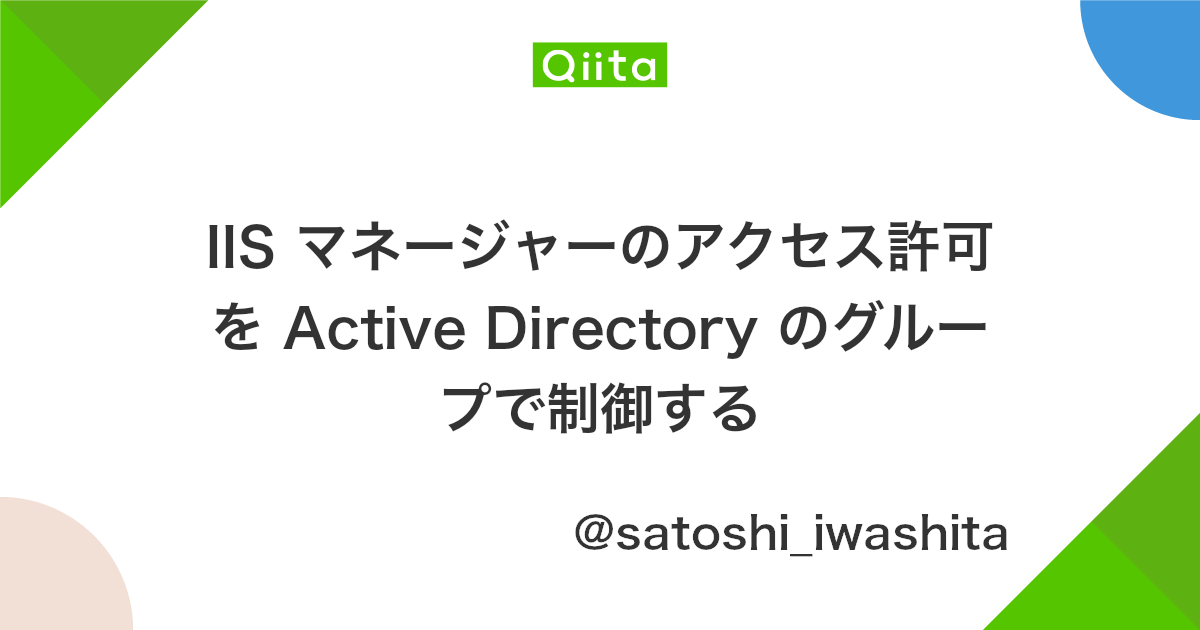 Qiita

IIS マネージャーのアクセス許可を Active Directory のグループで制御する

@satoshi_iwashita